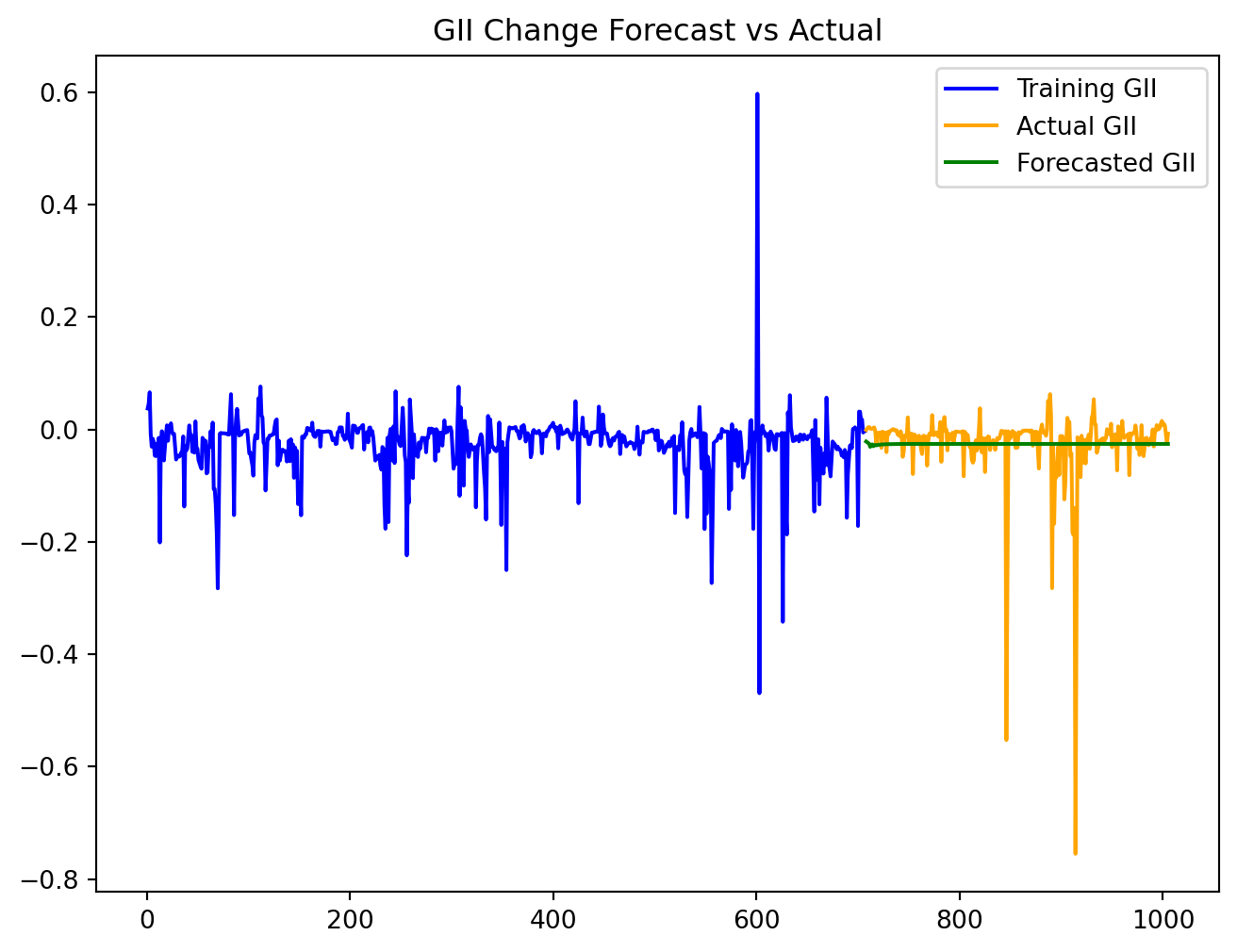 GII Change Forecast vs Actual

Training GII
Actual GII
Forecasted GII

0.6
0.4
0.2
0.0
−0.2
−0.4
−0.6
−0.8

0
200
400
600
800
1000